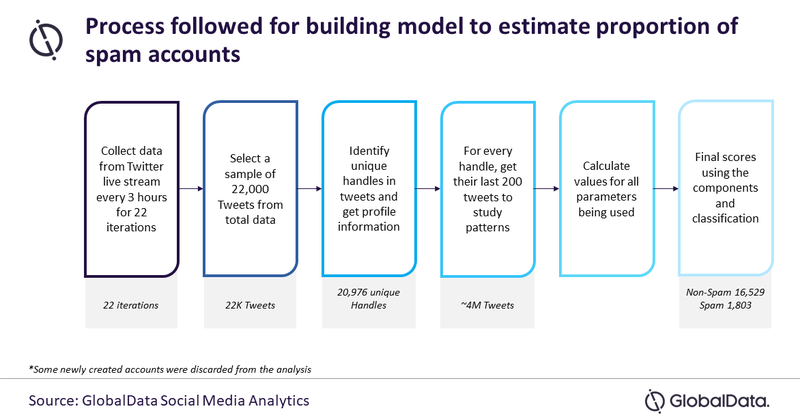 Process followed for building model to estimate proportion of spam accounts

Collect data from Twitter live stream every 3 hours for 22 iterations

Select a sample of 22,000 Tweets from total data

Identify unique handles in tweets and get profile information

For every handle, get their last 200 tweets to study patterns

Calculate values for all parameters being used

Final scores using the components and classification

22 iterations

22K Tweets

20,976 unique Handles

~4M Tweets

Non-Spam 16,529
Spam 1,803

*Some newly created accounts were discarded from the analysis

Source: GlobalData Social Media Analytics

GlobalData.